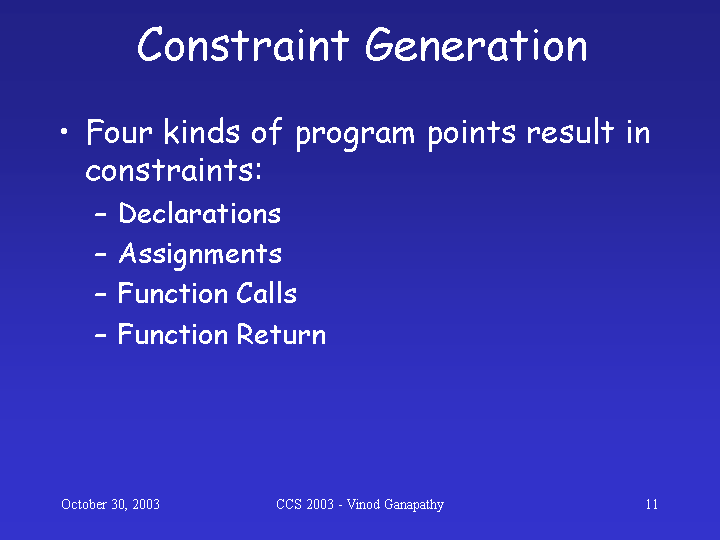 Constraint Generation

• Four kinds of program points result in constraints:
 – Declarations
 – Assignments
 – Function Calls
 – Function Return

October 30, 2003

CCS 2003 - Vinod Ganapathy

11